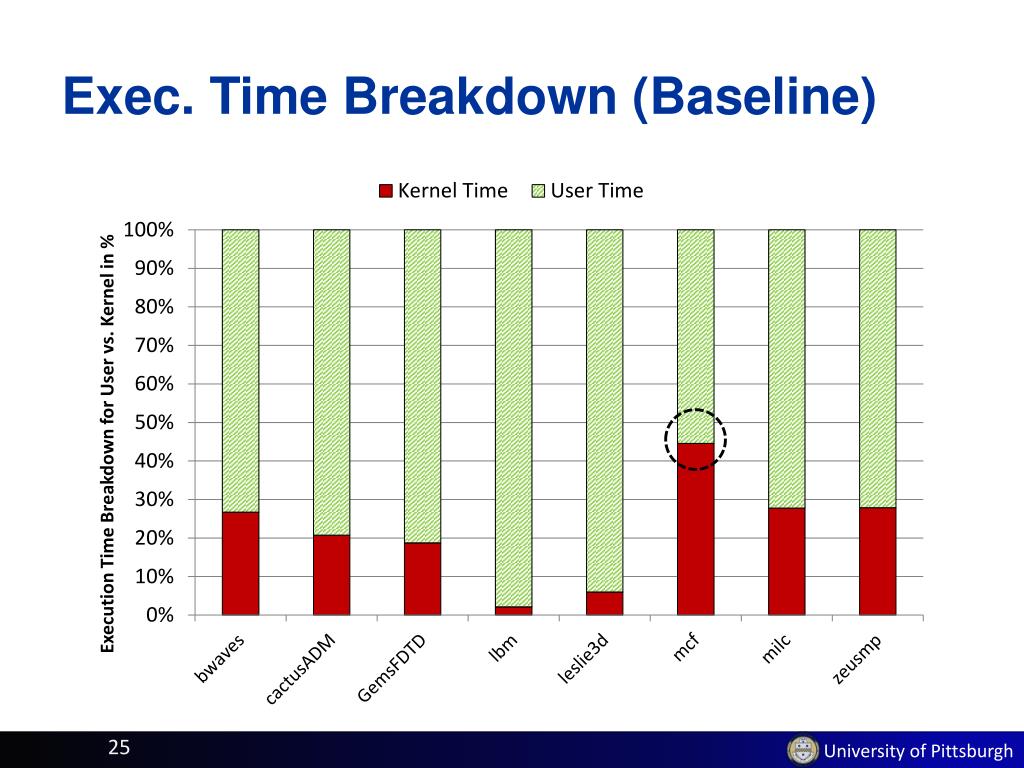 Exec. Time Breakdown (Baseline)

Kernel Time User Time

Execution Time Breakdown for User vs. Kernel in %

100%
90%
80%
70%
60%
50%
40%
30%
20%
10%
0%

bwaves
cactusADM
GemsFDTD
lbm
leslie3d
mcf
milc
zeusmp

25

University of Pittsburgh